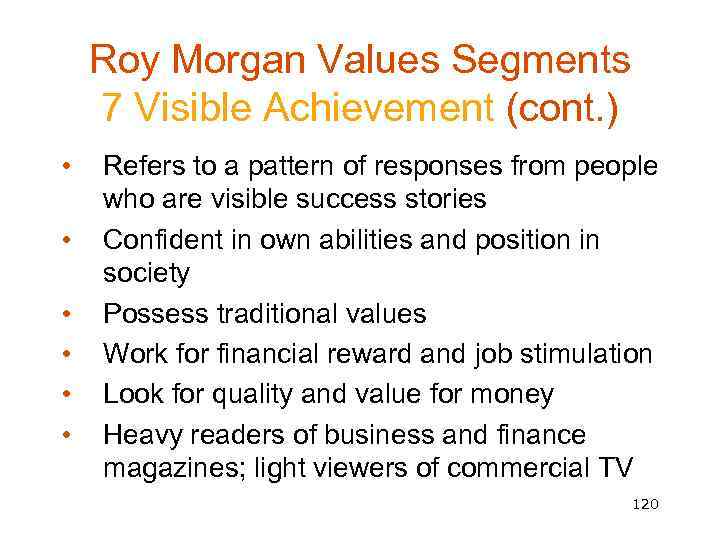 Roy Morgan Values Segments
7 Visible Achievement (cont.)

• Refers to a pattern of responses from people who are visible success stories
• Confident in own abilities and position in society
• Possess traditional values
• Work for financial reward and job stimulation
• Look for quality and value for money
• Heavy readers of business and finance magazines; light viewers of commercial TV

120